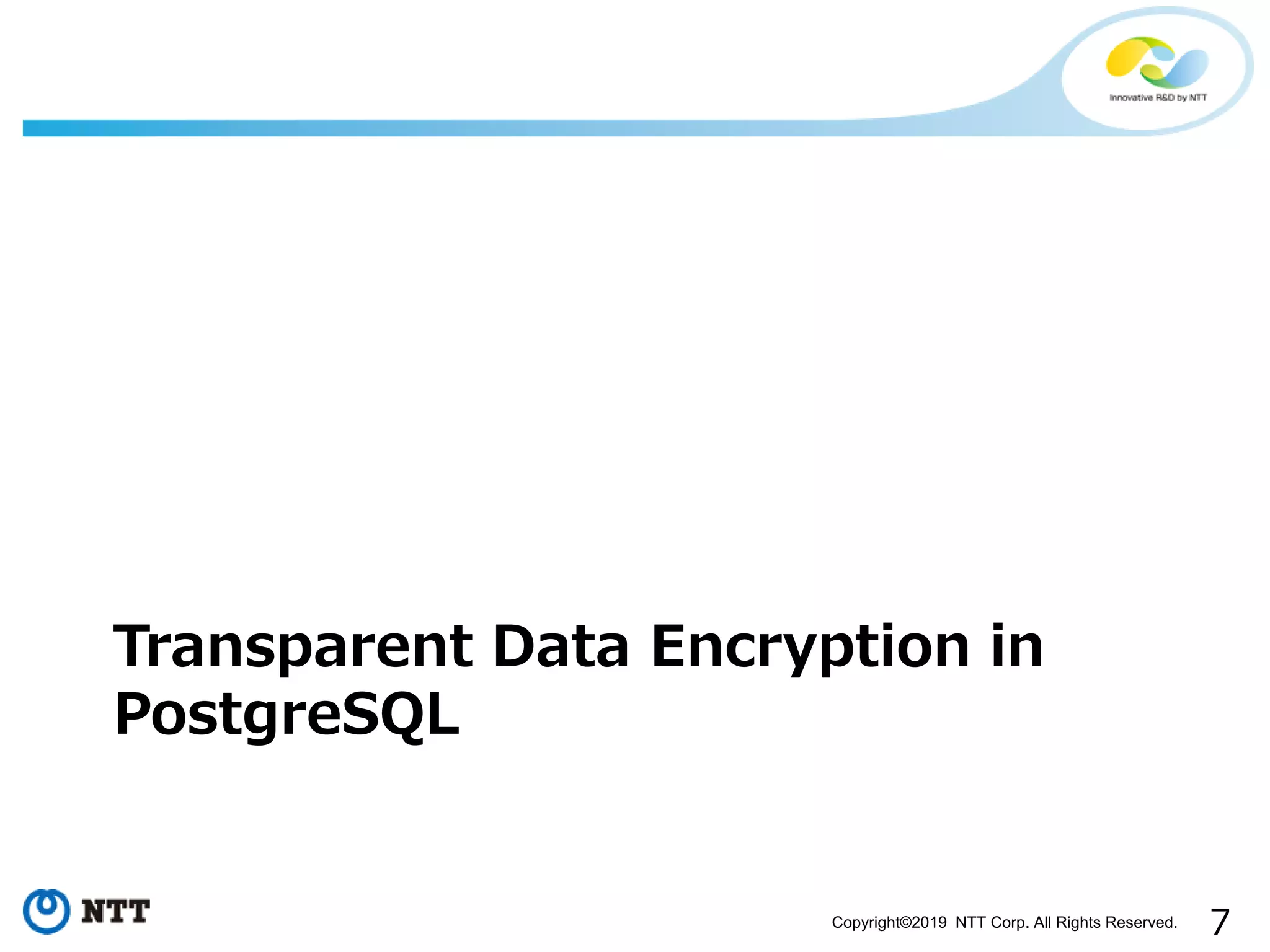 Innovative R&D by NTT

Transparent Data Encryption in PostgreSQL

NTT

Copyright©2019 NTT Corp. All Rights Reserved.

7